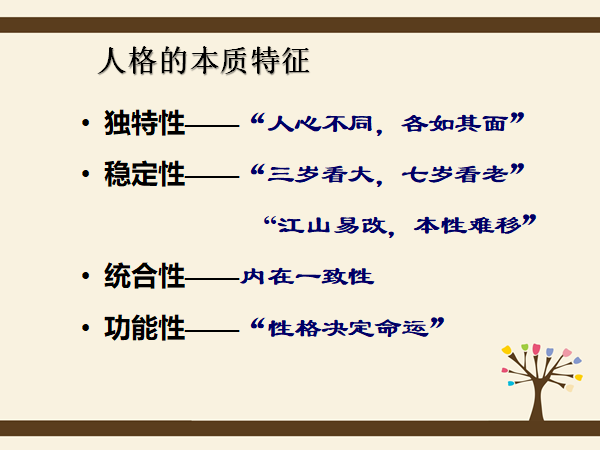 人格的本质特征

• 独特性——“人心不同，各如其面”

• 稳定性——“三岁看大，七岁看老”

“江山易改，本性难移”

• 统合性——内在一致性

• 功能性——“性格决定命运”